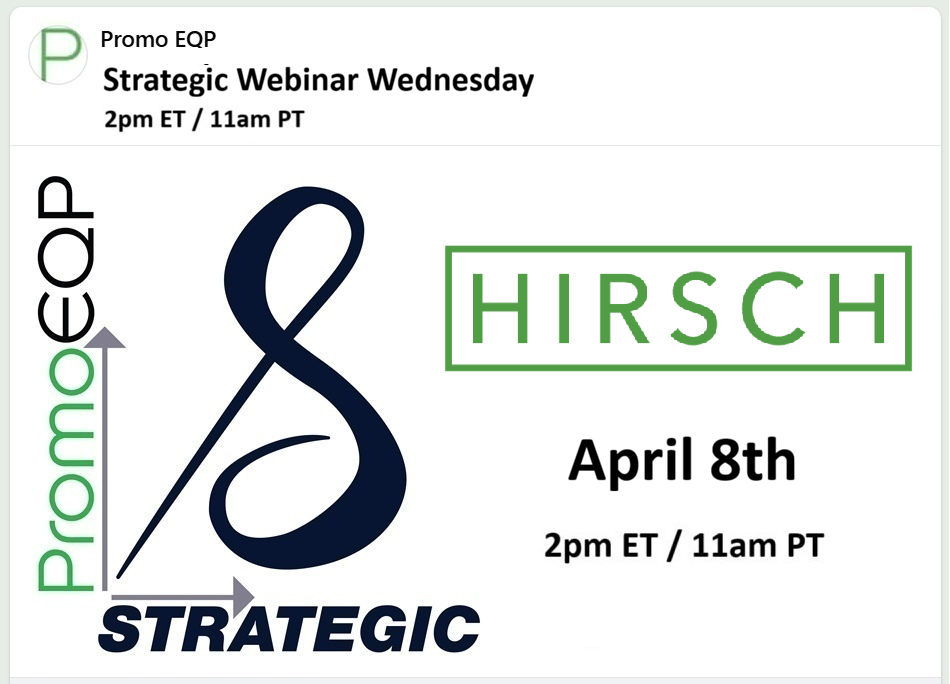 P

Promo EQP

Strategic Webinar Wednesday

2pm ET / 11am PT

PromoEQP

8

STRATEGIC

HIRSCH

April 8th

2pm ET / 11am PT